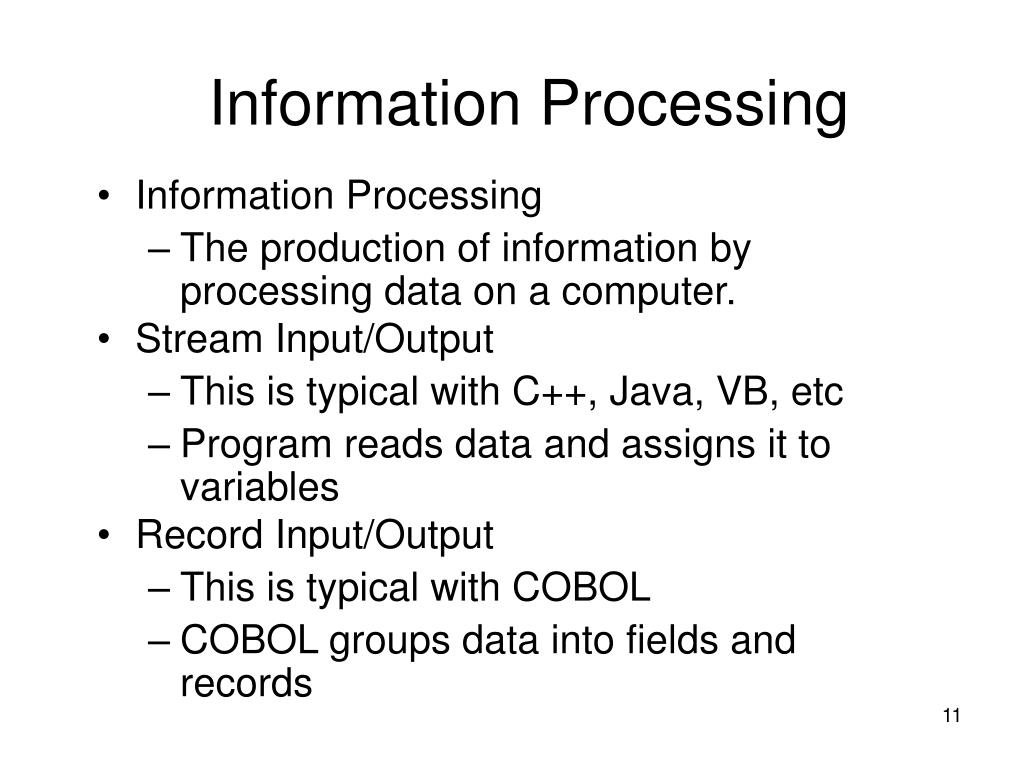 Information Processing

• Information Processing
– The production of information by processing data on a computer.
• Stream Input/Output
– This is typical with C++, Java, VB, etc
– Program reads data and assigns it to variables
• Record Input/Output
– This is typical with COBOL
– COBOL groups data into fields and records

11